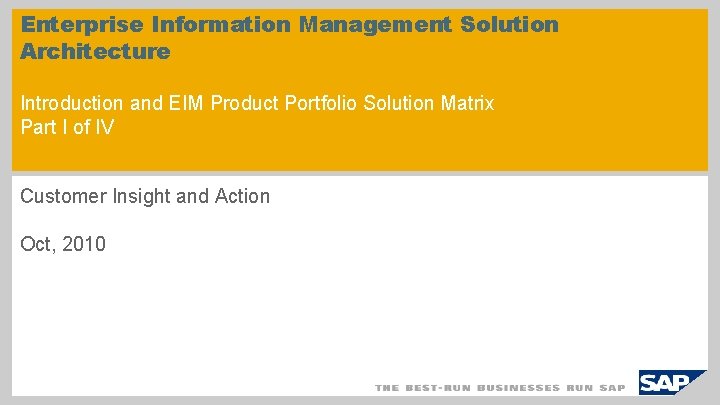 Enterprise Information Management Solution Architecture

Introduction and EIM Product Portfolio Solution Matrix
Part I of IV

Customer Insight and Action

Oct, 2010

THE BEST-RUN BUSINESSES RUN SAP

SAP